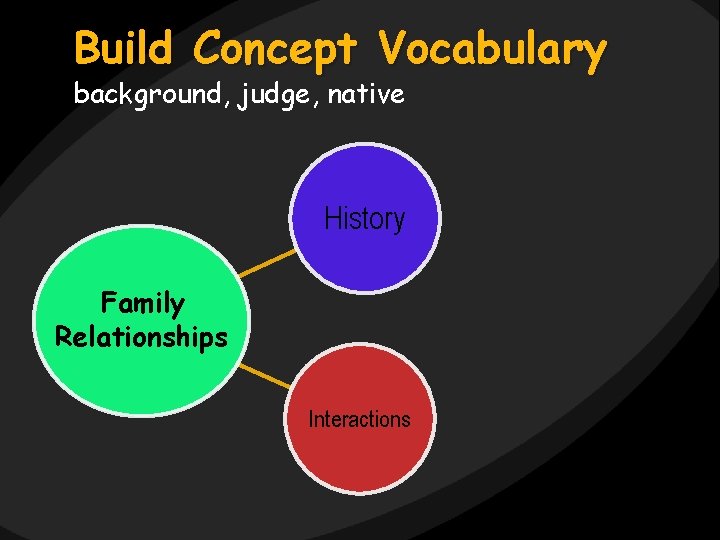 Build Concept Vocabulary
background, judge, native

Family Relationships

History

Interactions